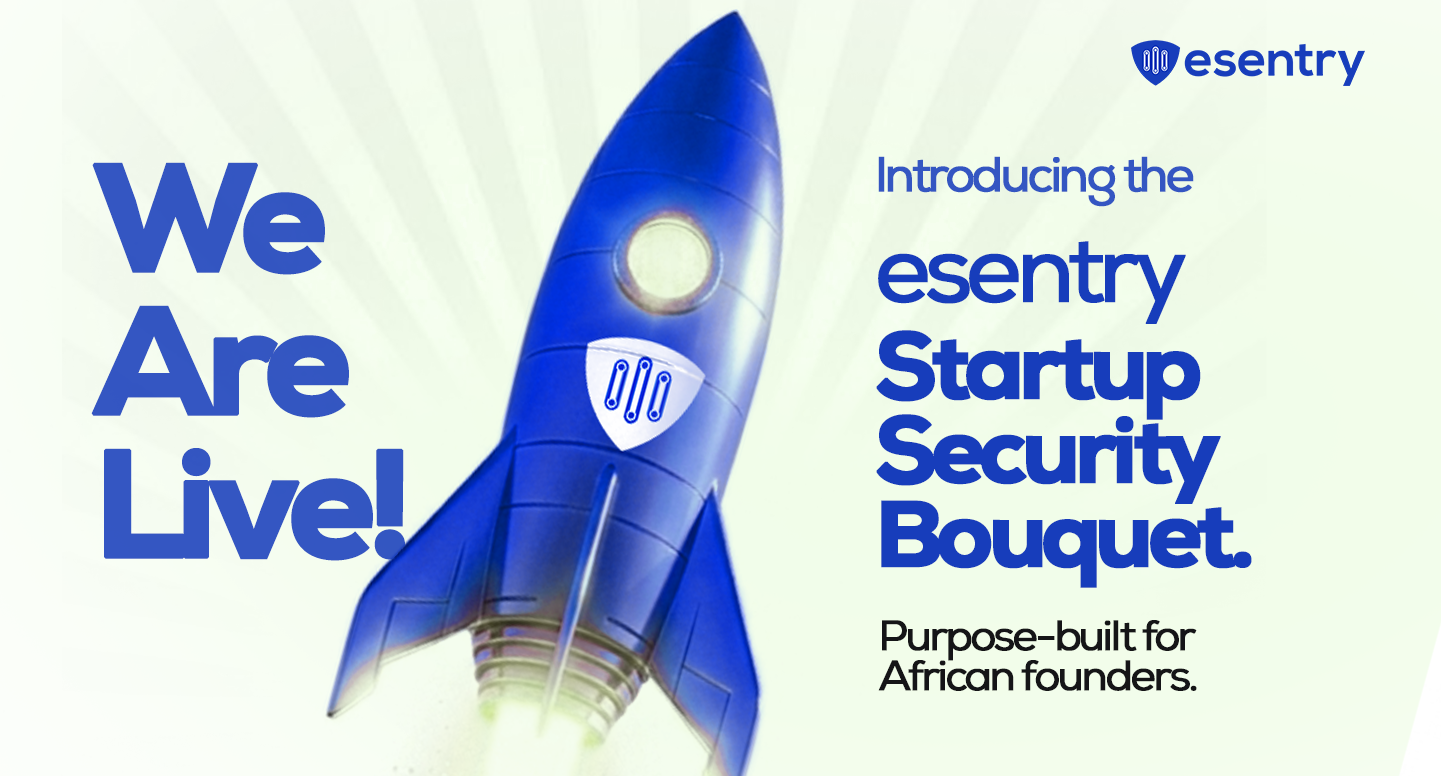 esentry

We Are Live!

Introducing the

esentry Startup Security Bouquet.

Purpose-built for African founders.